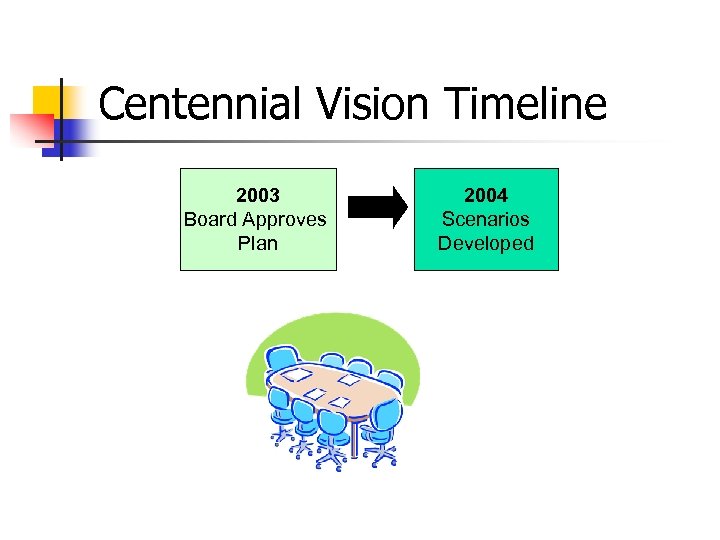 Centennial Vision Timeline

2003
Board Approves Plan

2004
Scenarios Developed